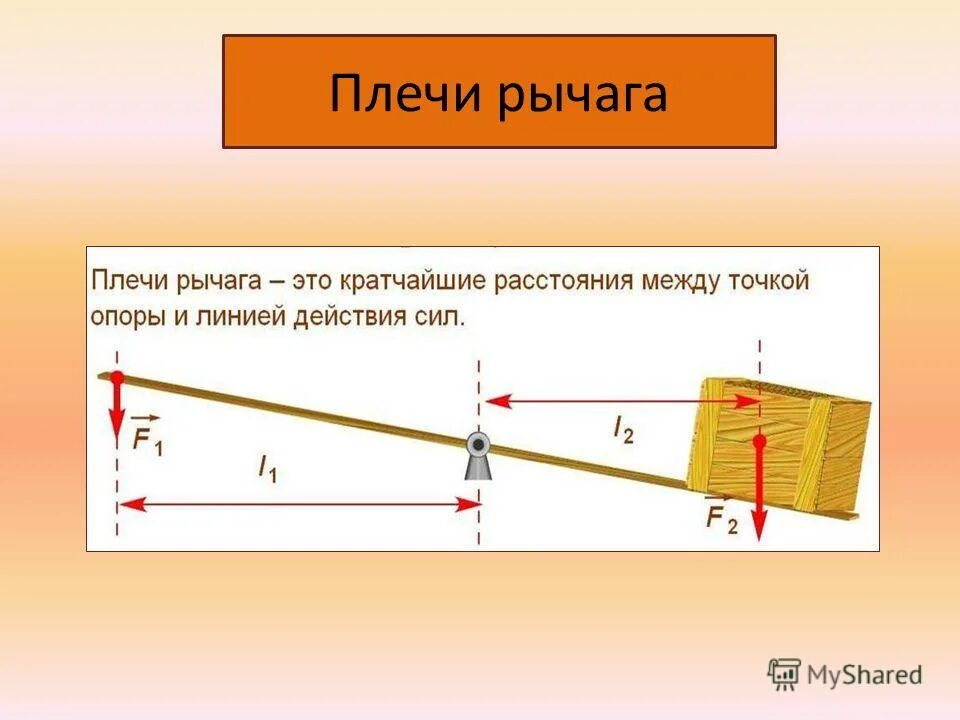 Плечи рычага

Плечи рычага – это кратчайшие расстояния между точкой опоры и линией действия сил.

$\vec{F}_1$

$l_1$

$l_2$

$\vec{F}_2$

MyShared